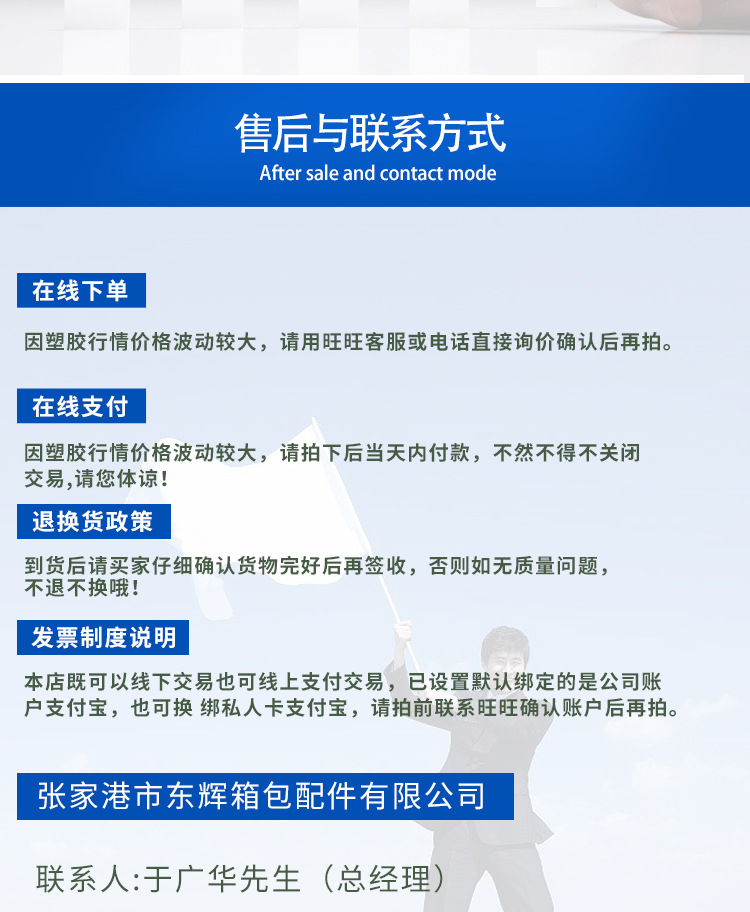 售后与联系方式
After sale and contact mode

在线下单

因塑胶行情价格波动较大，请用旺旺客服或电话直接询价确认后再拍。

在线支付

因塑胶行情价格波动较大，请拍下后当天内付款，不然不得不关闭交易,请您体谅！

退换货政策

到货后请买家仔细确认货物完好后再签收，否则如无质量问题，不退不换哦！

发票制度说明

本店既可以线下交易也可线上支付交易，已设置默认绑定的是公司账户支付宝，也可换 绑私人卡支付宝，请拍前联系旺旺确认账户后再拍。

张家港市东辉箱包配件有限公司

联系人:于广华先生（总经理）